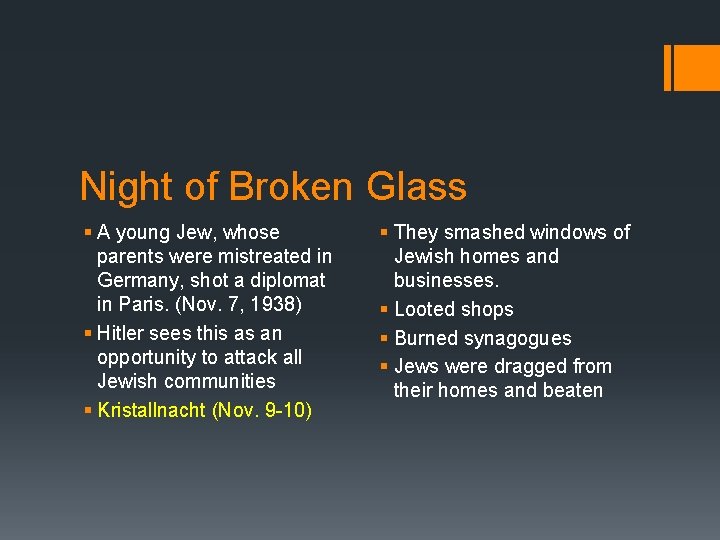 Night of Broken Glass

▪ A young Jew, whose parents were mistreated in Germany, shot a diplomat in Paris. (Nov. 7, 1938)
▪ Hitler sees this as an opportunity to attack all Jewish communities
▪ Kristallnacht (Nov. 9-10)

▪ They smashed windows of Jewish homes and businesses.
▪ Looted shops
▪ Burned synagogues
▪ Jews were dragged from their homes and beaten